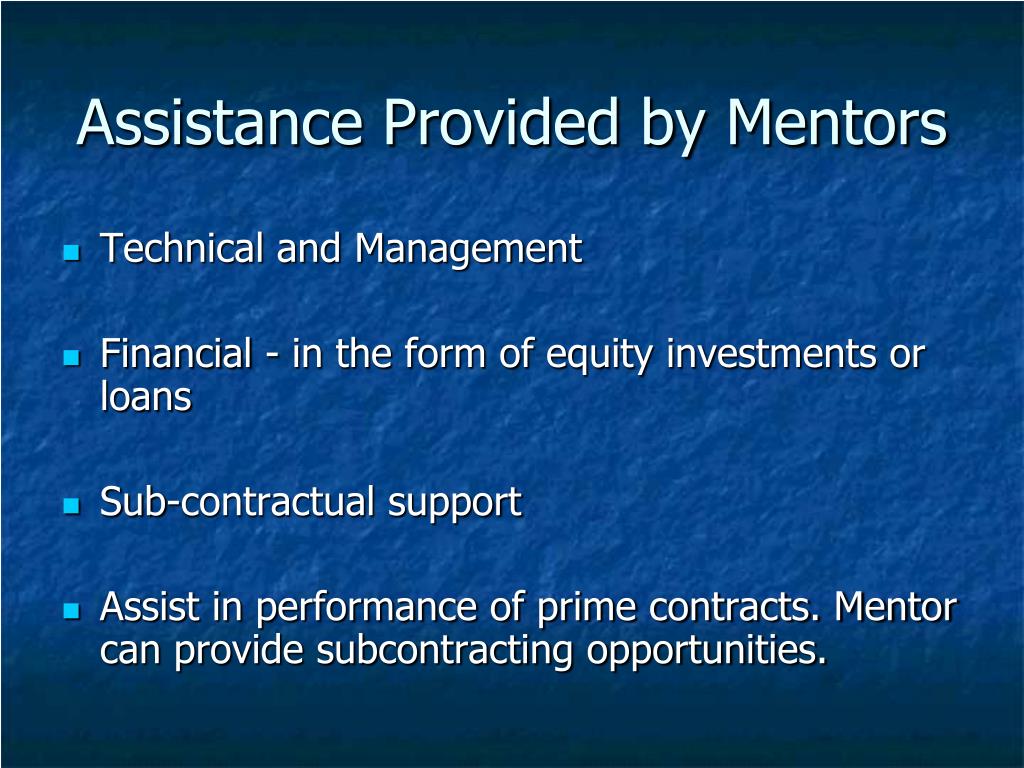 Assistance Provided by Mentors

- Technical and Management

- Financial - in the form of equity investments or loans

- Sub-contractual support

- Assist in performance of prime contracts. Mentor can provide subcontracting opportunities.